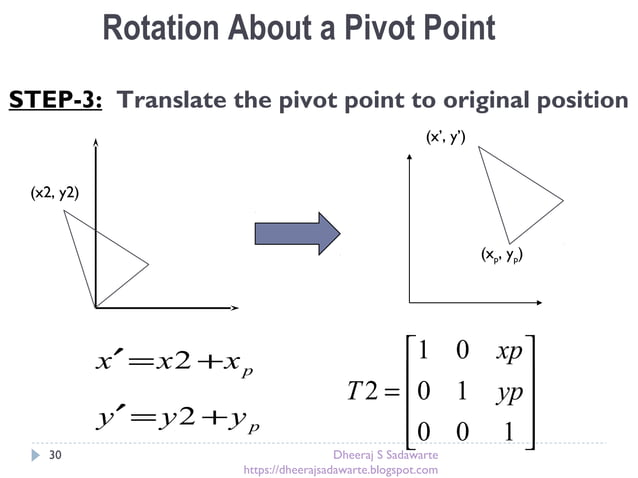 Rotation About a Pivot Point

STEP-3: Translate the pivot point to original position

(x2, y2)

(x', y')

($x_p$, $y_p$)

$x' = x2 + x_p$

$y' = y2 + y_p$

$T2 = \begin{bmatrix} 1 & 0 & xp \\ 0 & 1 & yp \\ 0 & 0 & 1 \end{bmatrix}$

30

Dheeraj S Sadawarte
https://dheerajsadawarte.blogspot.com